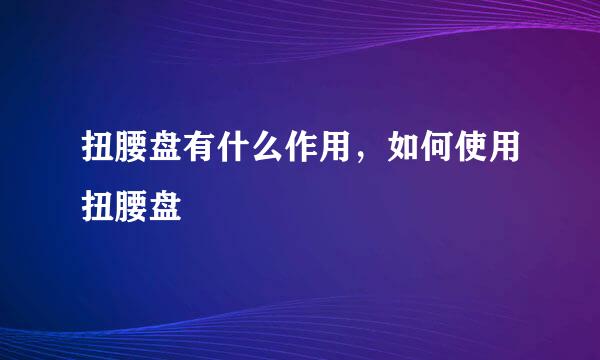 扭腰盘有什么作用，如何使用扭腰盘